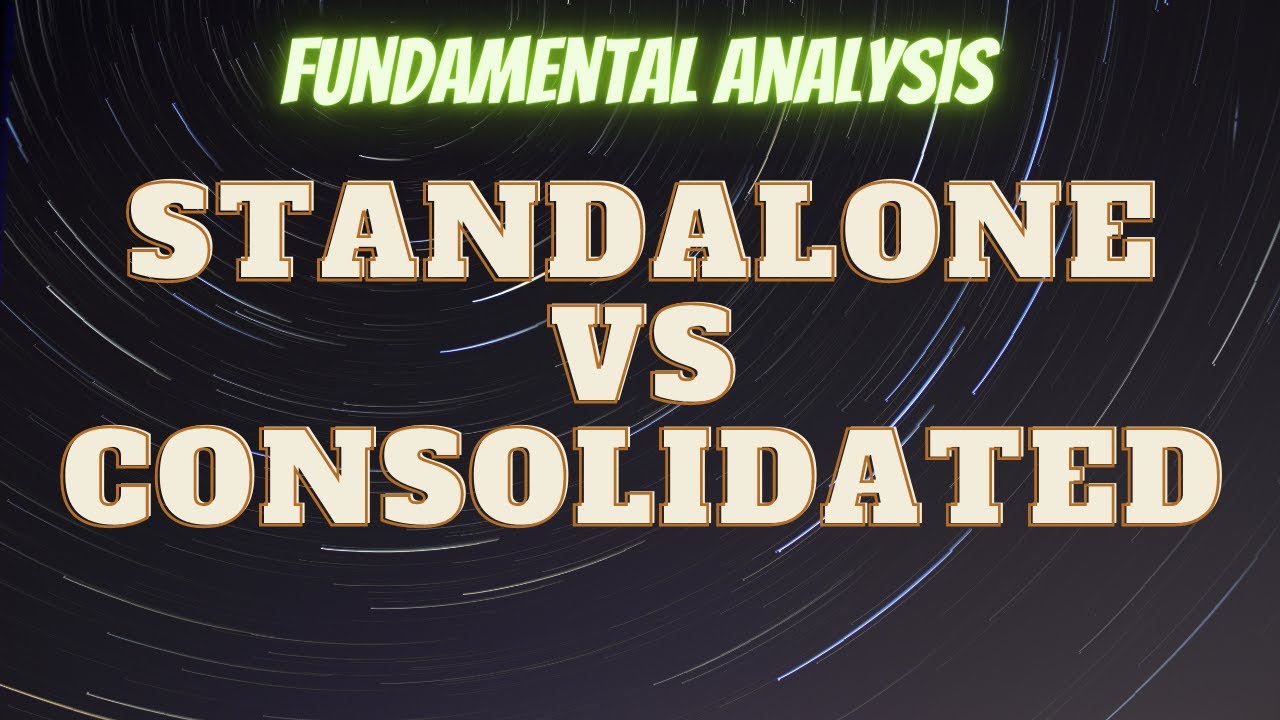 FUNDAMENTAL ANALYSIS

STANDALONE
VS
CONSOLIDATED